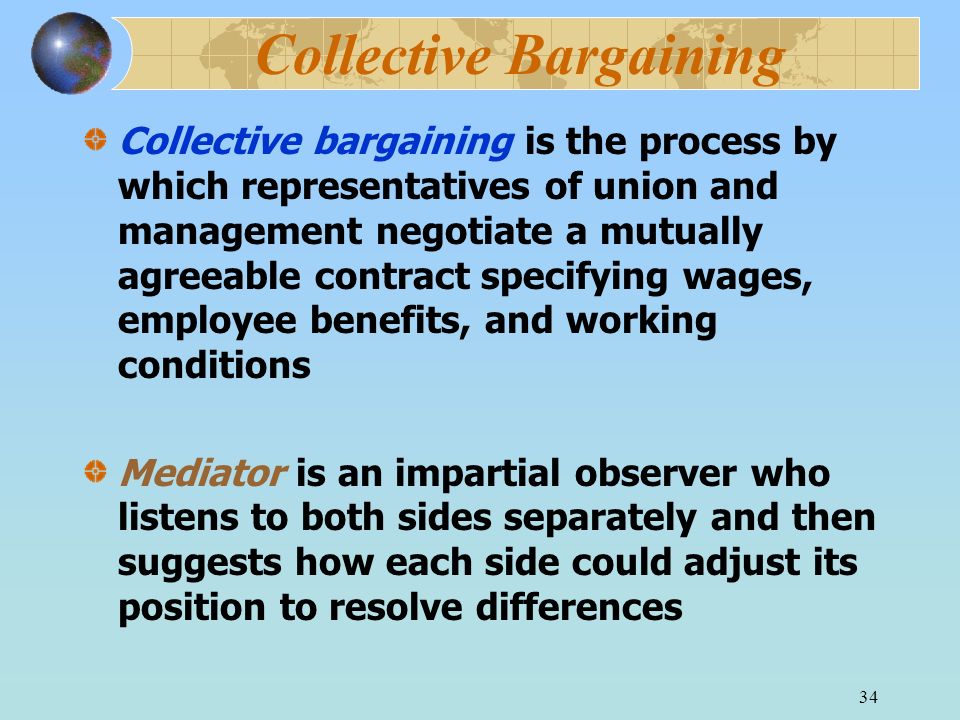 Collective Bargaining

Collective bargaining is the process by which representatives of union and management negotiate a mutually agreeable contract specifying wages, employee benefits, and working conditions

Mediator is an impartial observer who listens to both sides separately and then suggests how each side could adjust its position to resolve differences

34